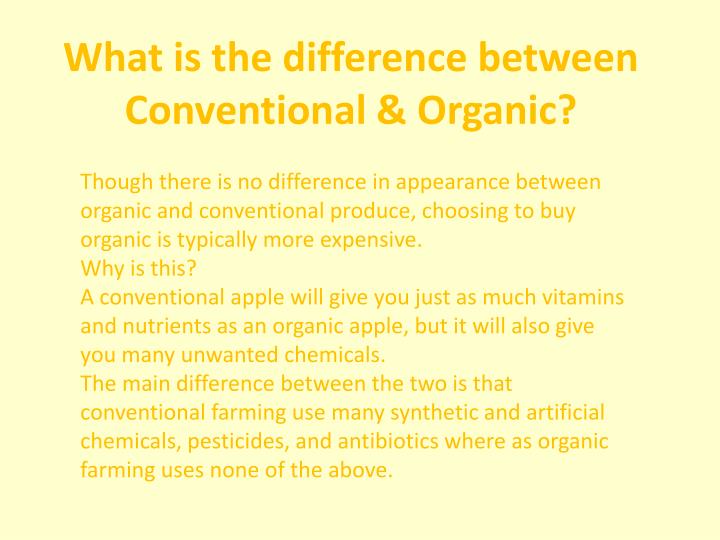 What is the difference between Conventional & Organic?

Though there is no difference in appearance between organic and conventional produce, choosing to buy organic is typically more expensive.
Why is this?
A conventional apple will give you just as much vitamins and nutrients as an organic apple, but it will also give you many unwanted chemicals.
The main difference between the two is that conventional farming use many synthetic and artificial chemicals, pesticides, and antibiotics where as organic farming uses none of the above.